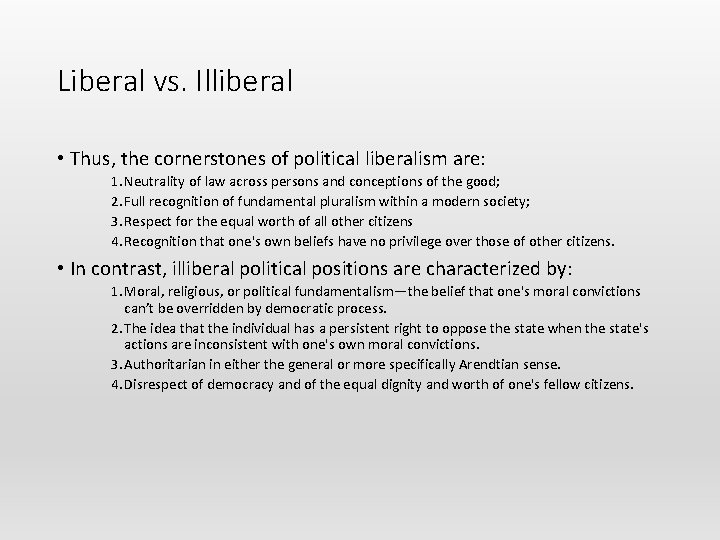 Liberal vs. Illiberal

• Thus, the cornerstones of political liberalism are:
1. Neutrality of law across persons and conceptions of the good;
2. Full recognition of fundamental pluralism within a modern society;
3. Respect for the equal worth of all other citizens
4. Recognition that one's own beliefs have no privilege over those of other citizens.

• In contrast, illiberal political positions are characterized by:
1. Moral, religious, or political fundamentalism—the belief that one's moral convictions can't be overridden by democratic process.
2. The idea that the individual has a persistent right to oppose the state when the state's actions are inconsistent with one's own moral convictions.
3. Authoritarian in either the general or more specifically Arendtian sense.
4. Disrespect of democracy and of the equal dignity and worth of one's fellow citizens.